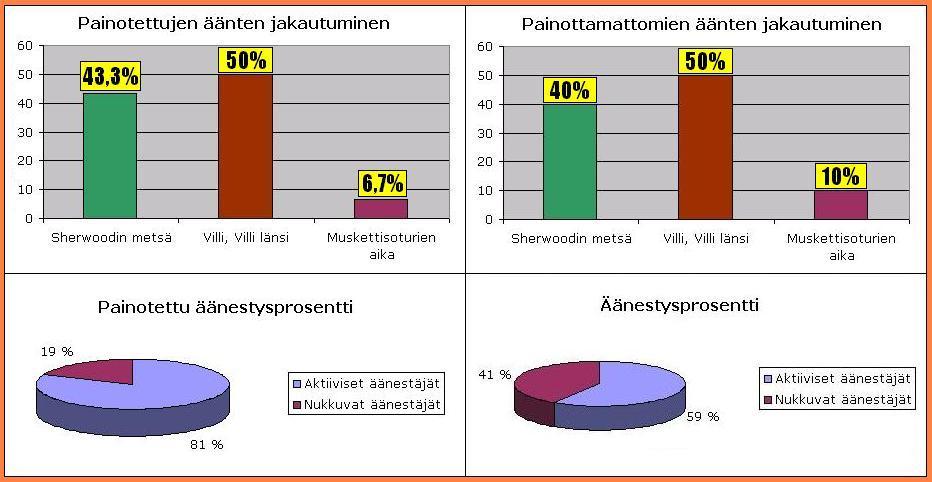 Painotettujen äänten jakautuminen

60
50
40
30
20
10
0

43,3%
50%
6,7%

Sherwoodin metsä
Villi, Villi länsi
Muskettisoturien aika

Painottamattomien äänten jakautuminen

60
50
40
30
20
10
0

40%
50%
10%

Sherwoodin metsä
Villi, Villi länsi
Muskettisoturien aika

Painotettu äänestysprosentti

19 %
81 %

Aktiiviset äänestäjät
Nukkuvat äänestäjät

Äänestysprosentti

41 %
59 %

Aktiiviset äänestäjät
Nukkuvat äänestäjät